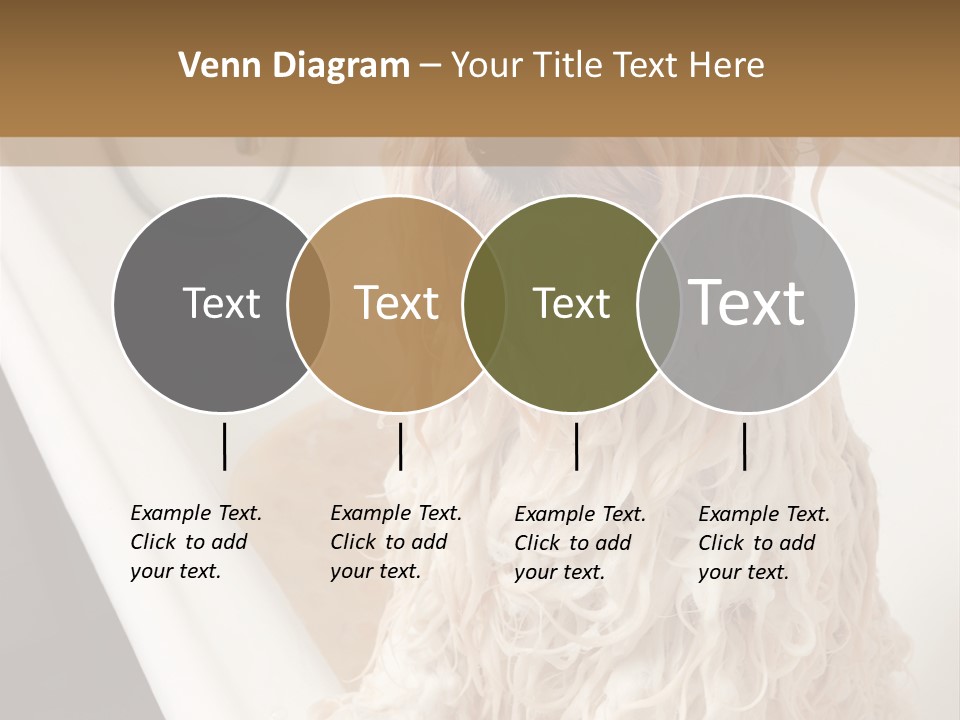 Venn Diagram – Your Title Text Here

Text

Text

Text

Text

Example Text. Click to add your text.

Example Text. Click to add your text.

Example Text. Click to add your text.

Example Text. Click to add your text.